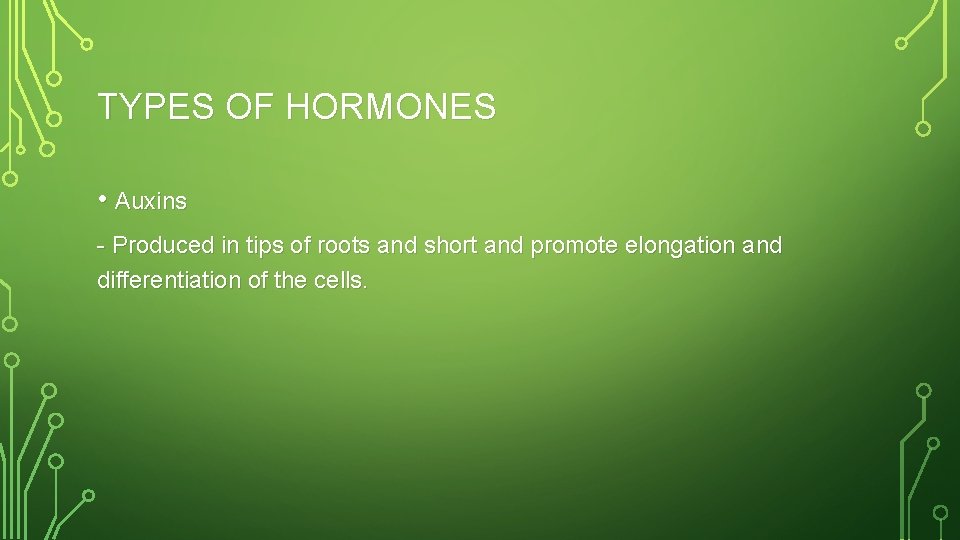 TYPES OF HORMONES

• Auxins

- Produced in tips of roots and short and promote elongation and differentiation of the cells.